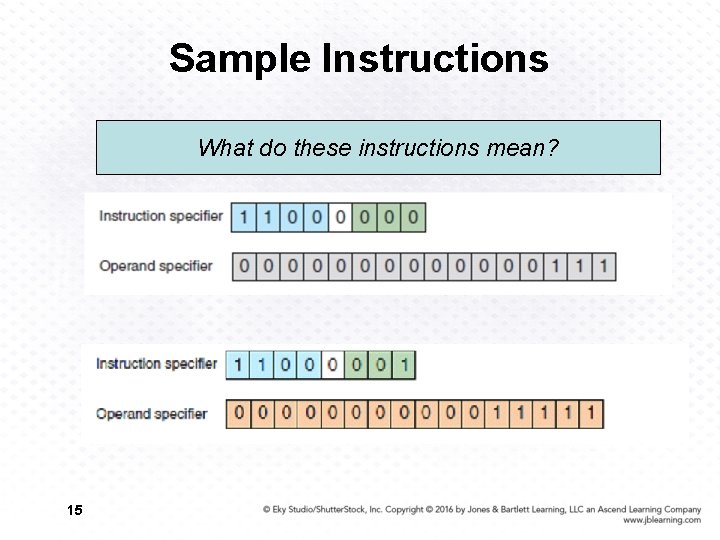 Sample Instructions

What do these instructions mean?

Instruction specifier 1 1 0 0 0 0 0 0

Operand specifier 0 0 0 0 0 0 0 0 0 0 0 0 0 1 1 1

Instruction specifier 1 1 0 0 0 0 0 1

Operand specifier 0 0 0 0 0 0 0 0 0 0 0 1 1 1 1 1

15

© Eky Studio/ShutterStock, Inc. Copyright © 2016 by Jones & Bartlett Learning, LLC an Ascend Learning Company www.jblearning.com